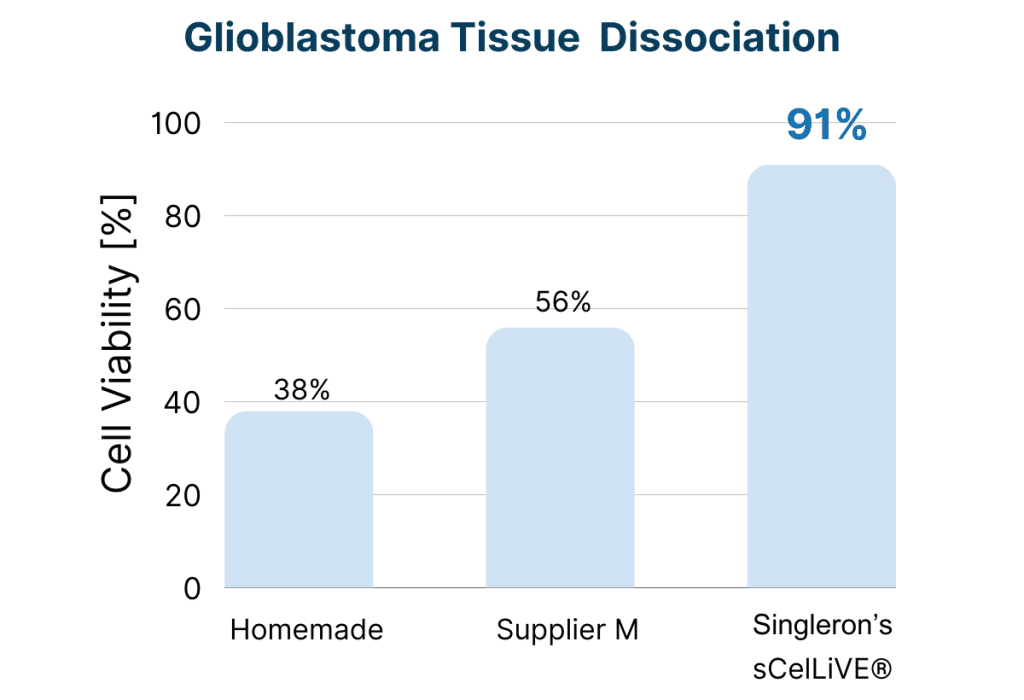 Glioblastoma Tissue Dissociation

Cell Viability [%]

100
80
60
40
20
0

38%
56%
91%

Homemade
Supplier M
Singleron's sCelLiVE®